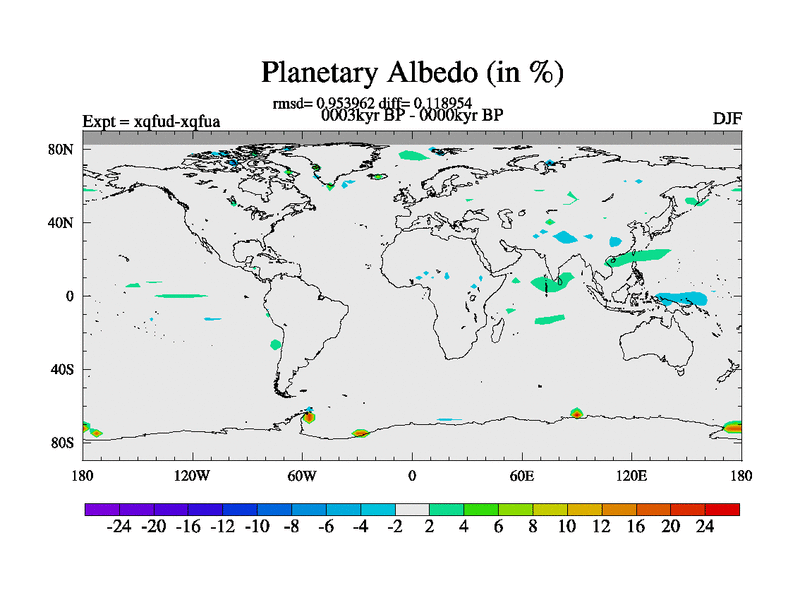 Planetary Albedo (in %)

rmsd= 0.953962 diff= 0.118954

Expt = xqfud-xqfua

0003kyr BP - 0000kyr BP

DJF

80N
40N
0
40S
80S

180 120W 60W 0 60E 120E 180

-24 -20 -16 -12 -10 -8 -6 -4 -2 2 4 6 8 10 12 16 20 24